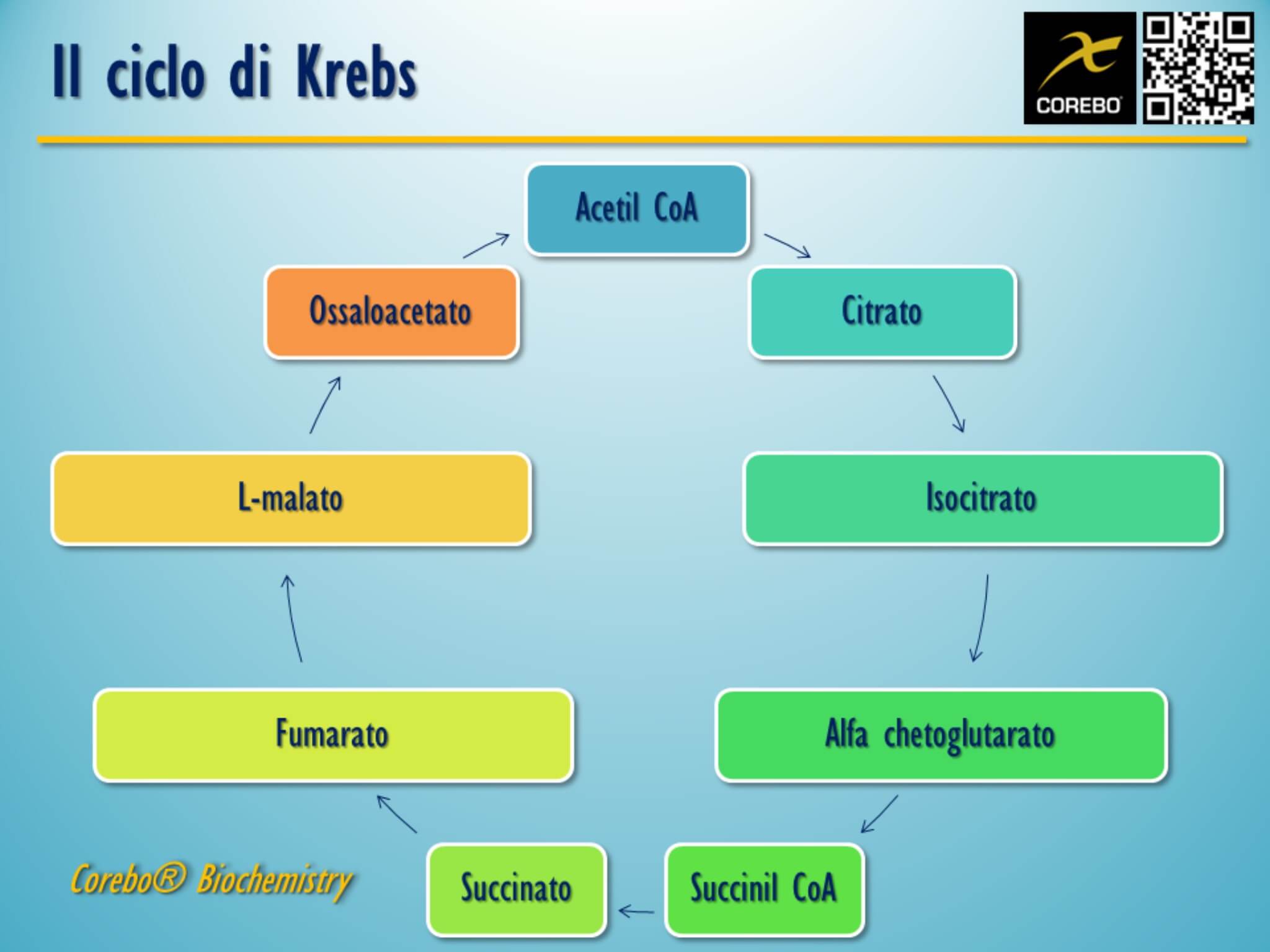 Il ciclo di Krebs

COREBO

Acetil CoA

Citrato

Isocitrato

Alfa chetoglutarato

Succinil CoA

Succinato

Fumarato

L-malato

Ossaloacetato

Corebo® Biochemistry